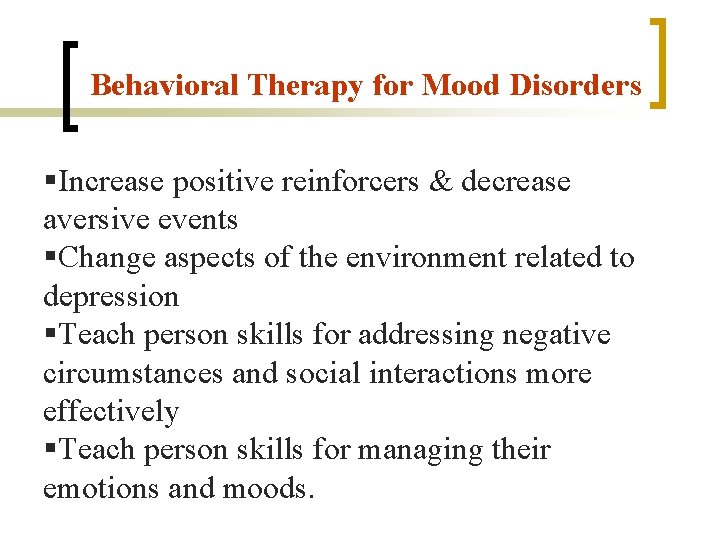 Behavioral Therapy for Mood Disorders

▪Increase positive reinforcers & decrease aversive events
▪Change aspects of the environment related to depression
▪Teach person skills for addressing negative circumstances and social interactions more effectively
▪Teach person skills for managing their emotions and moods.